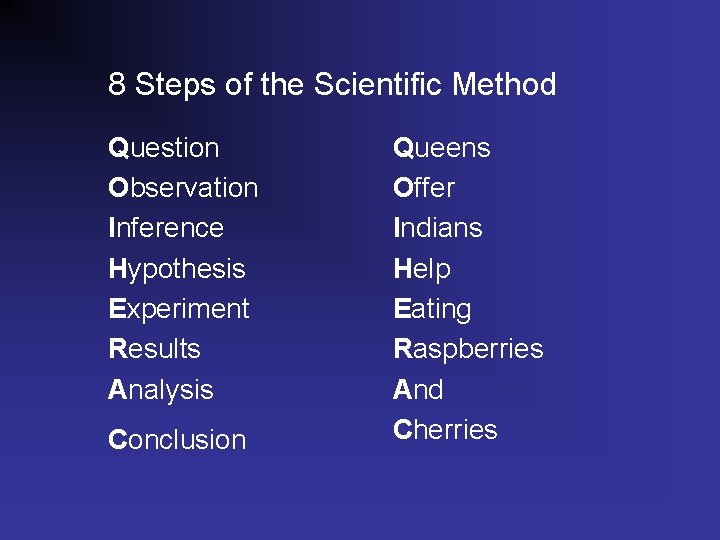 8 Steps of the Scientific Method

Question
Observation
Inference
Hypothesis
Experiment
Results
Analysis
Conclusion

Queens
Offer
Indians
Help
Eating
Raspberries
And
Cherries